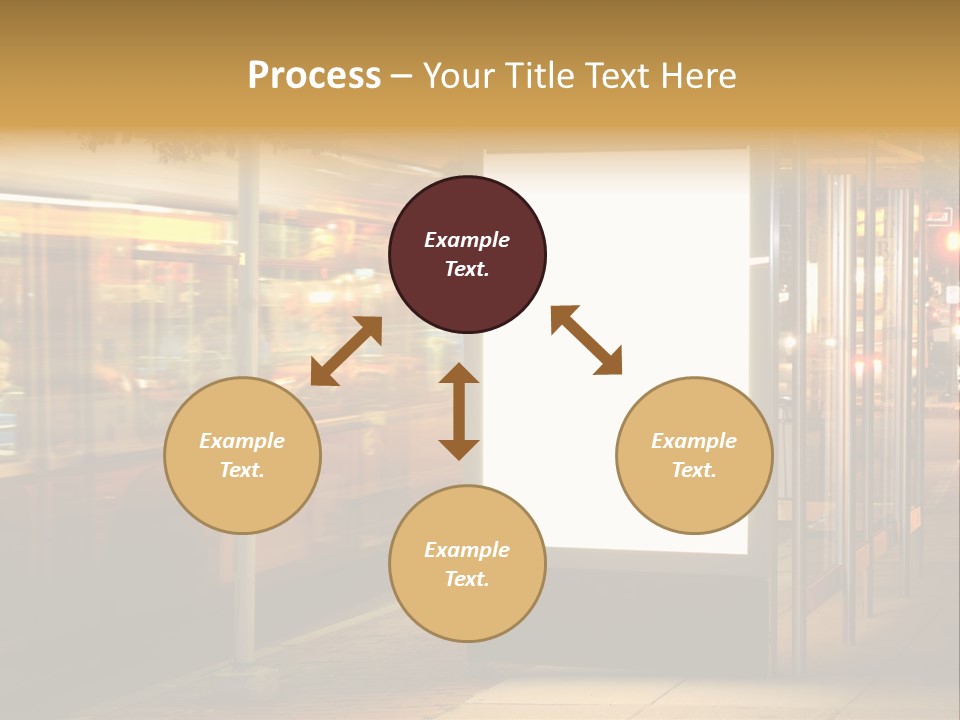 Process – Your Title Text Here

Example Text.

Example Text.

Example Text.

Example Text.